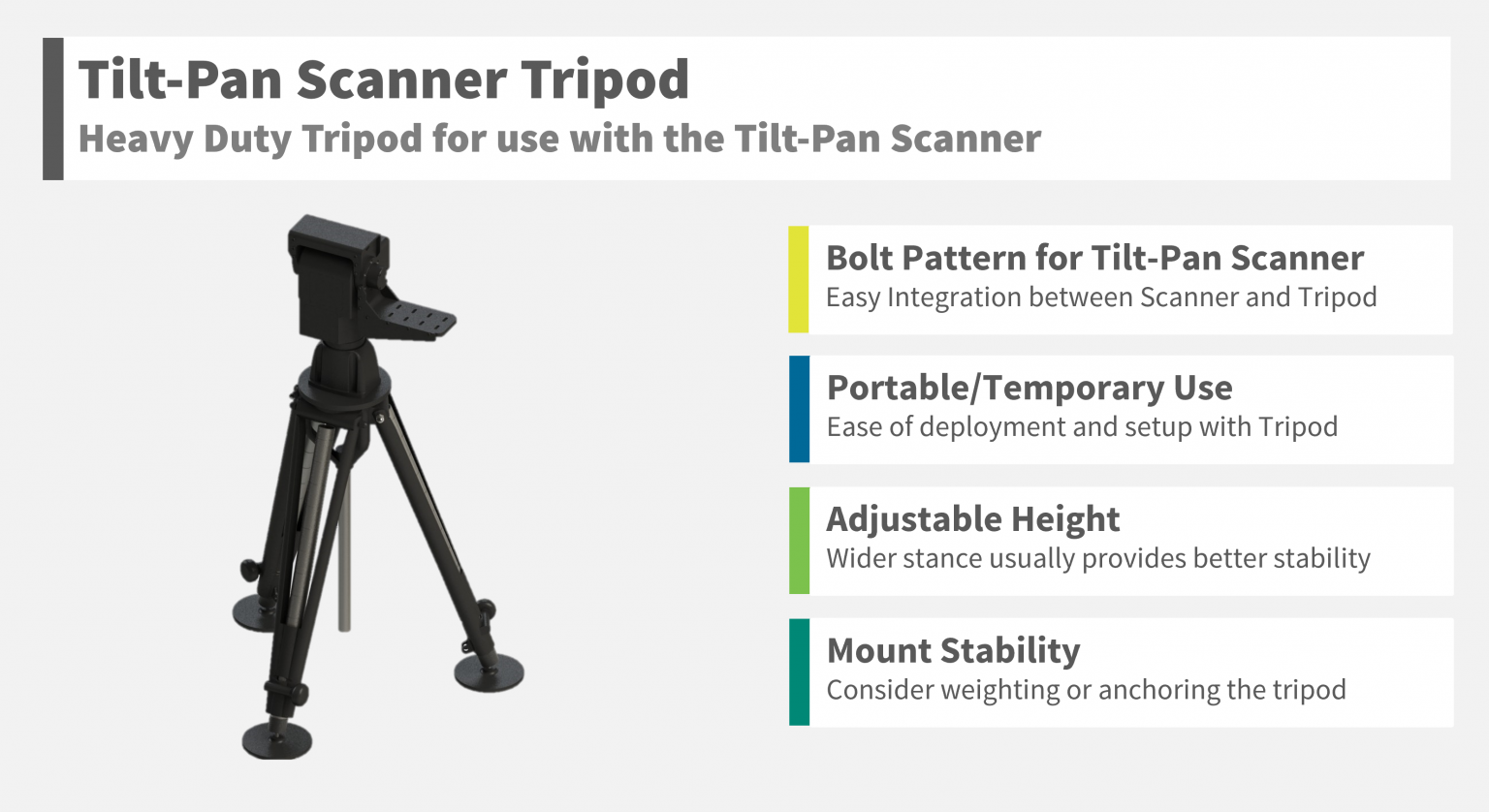 Tilt-Pan Scanner Tripod
Heavy Duty Tripod for use with the Tilt-Pan Scanner

Bolt Pattern for Tilt-Pan Scanner
Easy Integration between Scanner and Tripod

Portable/Temporary Use
Ease of deployment and setup with Tripod

Adjustable Height
Wider stance usually provides better stability

Mount Stability
Consider weighting or anchoring the tripod